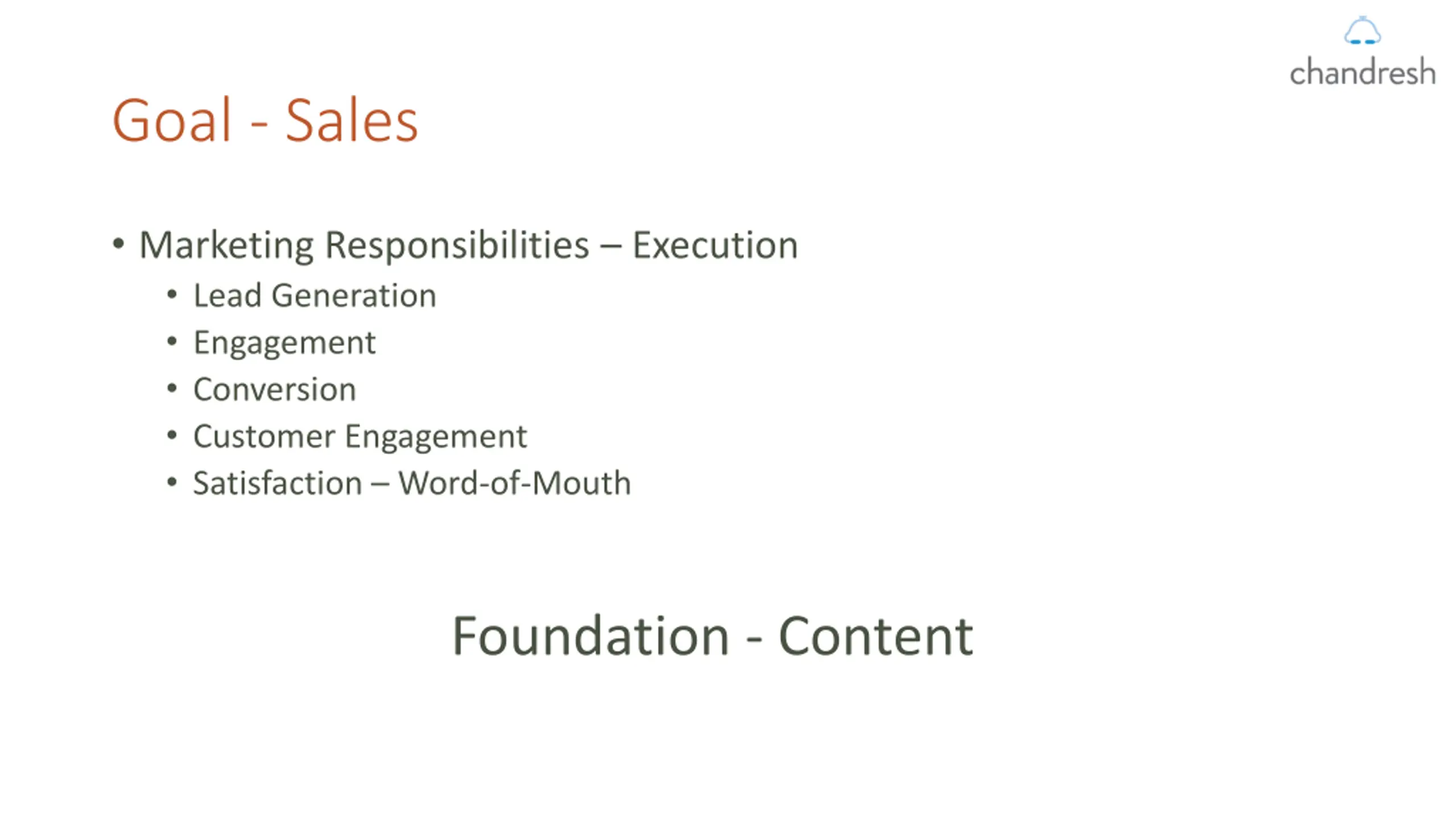 chandresh

Goal - Sales

• Marketing Responsibilities – Execution
  • Lead Generation
  • Engagement
  • Conversion
  • Customer Engagement
  • Satisfaction – Word-of-Mouth

Foundation - Content